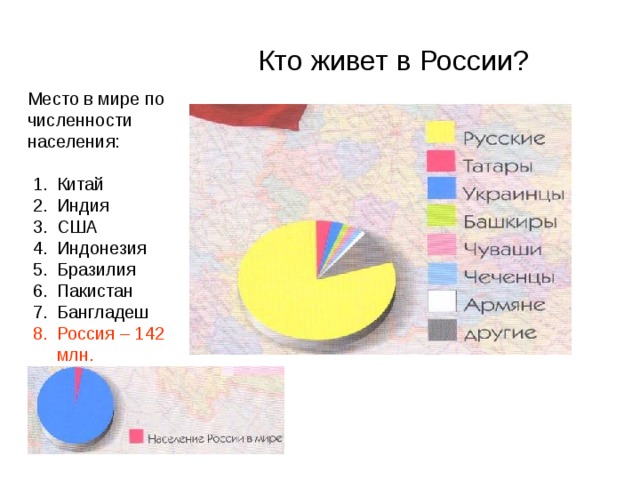 Кто живет в России?

Место в мире по численности населения:

1. Китай
2. Индия
3. США
4. Индонезия
5. Бразилия
6. Пакистан
7. Бангладеш
8. Россия – 142 млн.

Русские
Татары
Украинцы
Башкиры
Чуваши
Чеченцы
Армяне
другие

Население России в мире